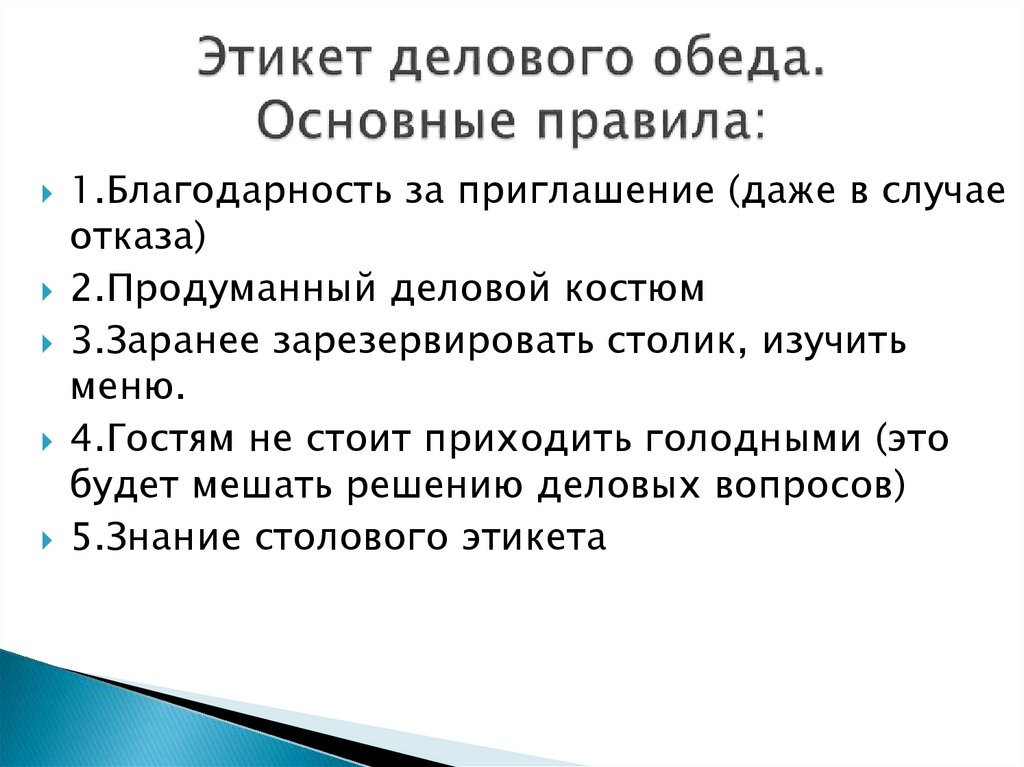 Этикет делового обеда. Основные правила:

1.Благодарность за приглашение (даже в случае отказа)

2.Продуманный деловой костюм

3.Заранее зарезервировать столик, изучить меню.

4.Гостям не стоит приходить голодными (это будет мешать решению деловых вопросов)

5.Знание столового этикета